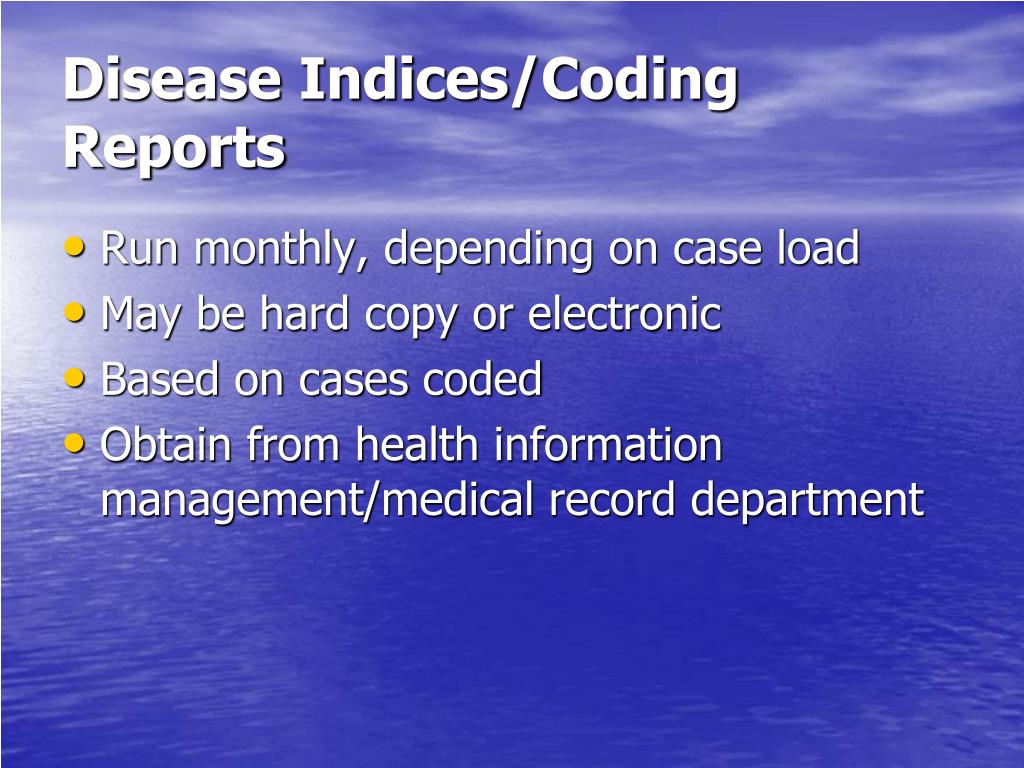 Disease Indices/Coding Reports

• Run monthly, depending on case load
• May be hard copy or electronic
• Based on cases coded
• Obtain from health information management/medical record department